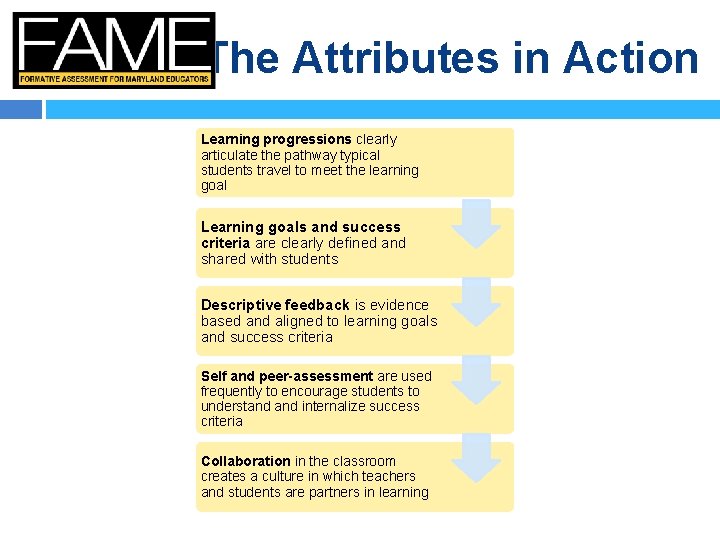 FAME
FORMATIVE ASSESSMENT FOR MARYLAND EDUCATORS

The Attributes in Action

Learning progressions clearly articulate the pathway typical students travel to meet the learning goal

Learning goals and success criteria are clearly defined and shared with students

Descriptive feedback is evidence based and aligned to learning goals and success criteria

Self and peer-assessment are used frequently to encourage students to understand and internalize success criteria

Collaboration in the classroom creates a culture in which teachers and students are partners in learning